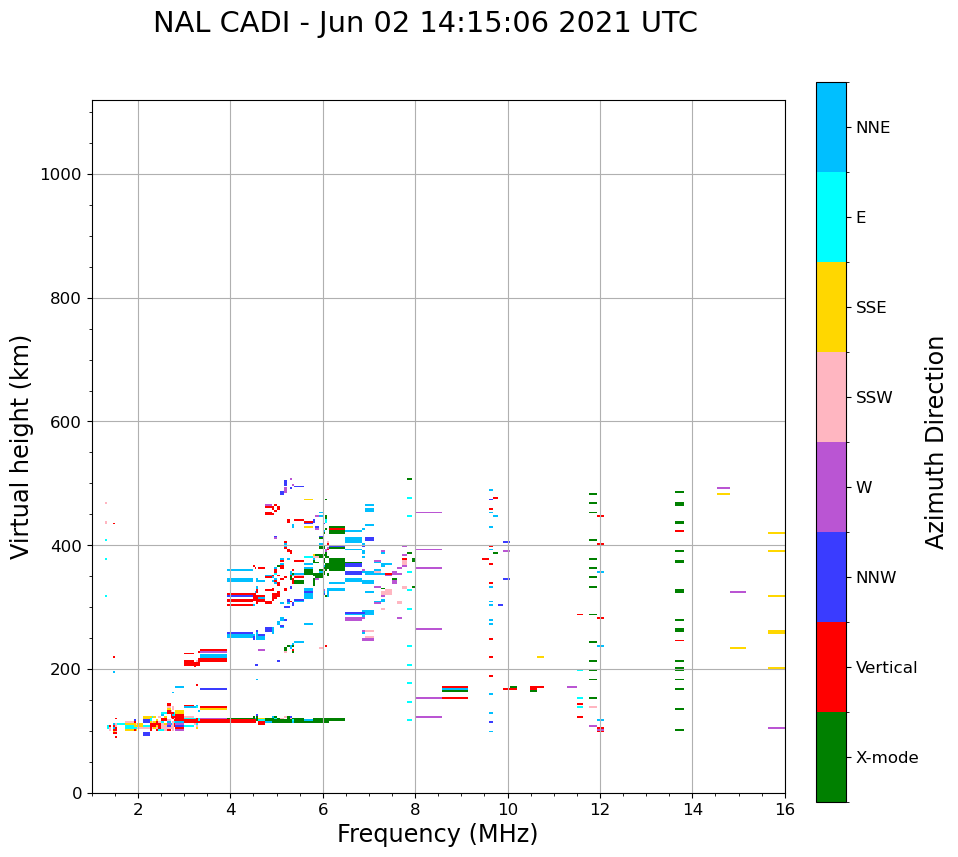 NAL CADI - Jun 02 14:15:06 2021 UTC

Virtual height (km)

1000
800
600
400
200
0

2
4
6
8
10
12
14
16

Frequency (MHz)

NNE
E
SSE
SSW
W
NNW
Vertical
X-mode

Azimuth Direction